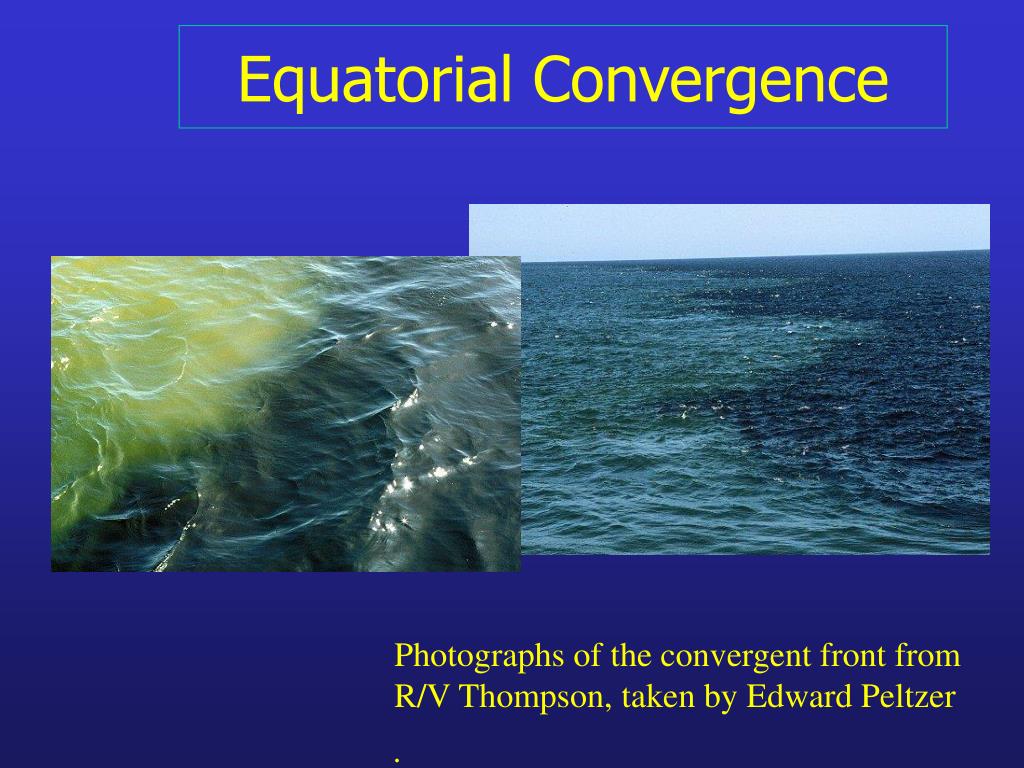 Equatorial Convergence

Photographs of the convergent front from R/V Thompson, taken by Edward Peltzer

.